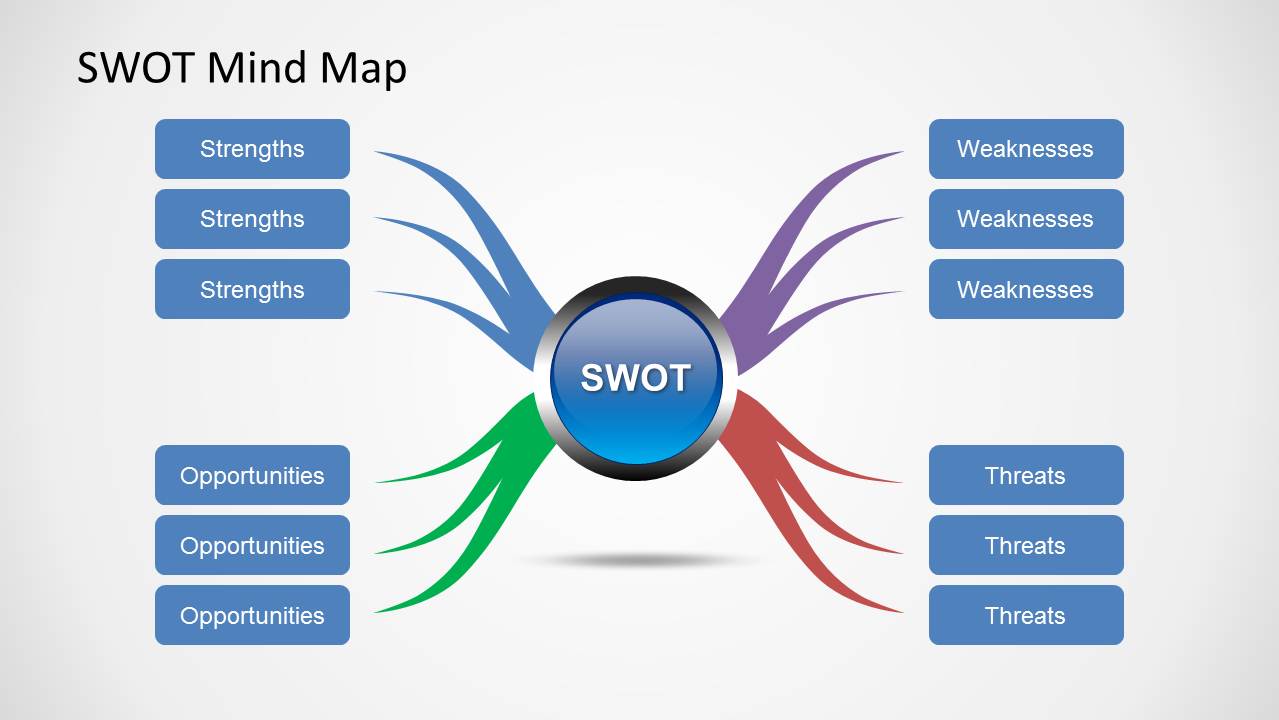 SWOT Mind Map

Strengths
Strengths
Strengths

Weaknesses
Weaknesses
Weaknesses

SWOT

Opportunities
Opportunities
Opportunities

Threats
Threats
Threats